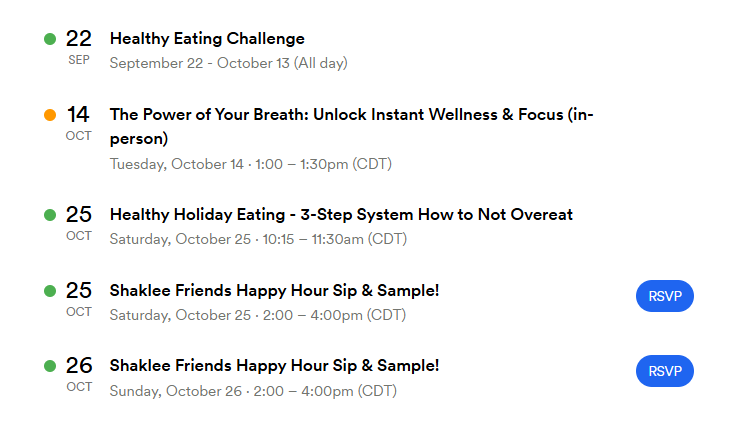 22
SEP
Healthy Eating Challenge
September 22 - October 13 (All day)

14
OCT
The Power of Your Breath: Unlock Instant Wellness & Focus (in-person)
Tuesday, October 14 · 1:00 – 1:30pm (CDT)

25
OCT
Healthy Holiday Eating - 3-Step System How to Not Overeat
Saturday, October 25 · 10:15 – 11:30am (CDT)

25
OCT
Shaklee Friends Happy Hour Sip & Sample!
Saturday, October 25 · 2:00 – 4:00pm (CDT)
RSVP

26
OCT
Shaklee Friends Happy Hour Sip & Sample!
Sunday, October 26 · 2:00 – 4:00pm (CDT)
RSVP